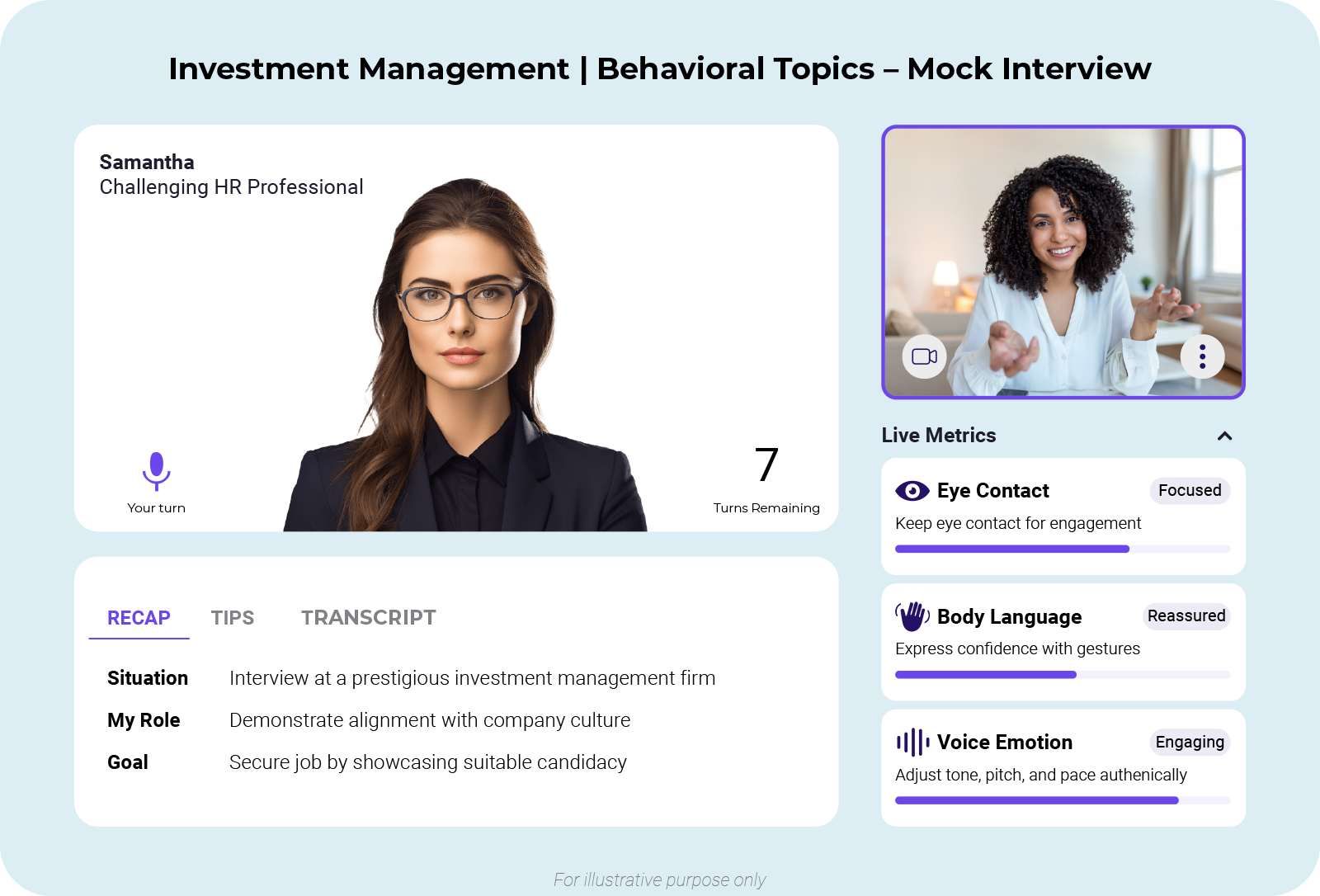 Investment Management | Behavioral Topics – Mock Interview

Samantha
Challenging HR Professional

Your turn

7
Turns Remaining

RECAP TIPS TRANSCRIPT

| | |
|---|---|
| Situation | Interview at a prestigious investment management firm |
| My Role | Demonstrate alignment with company culture |
| Goal | Secure job by showcasing suitable candidacy |

Live Metrics

Eye Contact Focused
Keep eye contact for engagement

Body Language Reassured
Express confidence with gestures

Voice Emotion Engaging
Adjust tone, pitch, and pace authenically

For illustrative purpose only